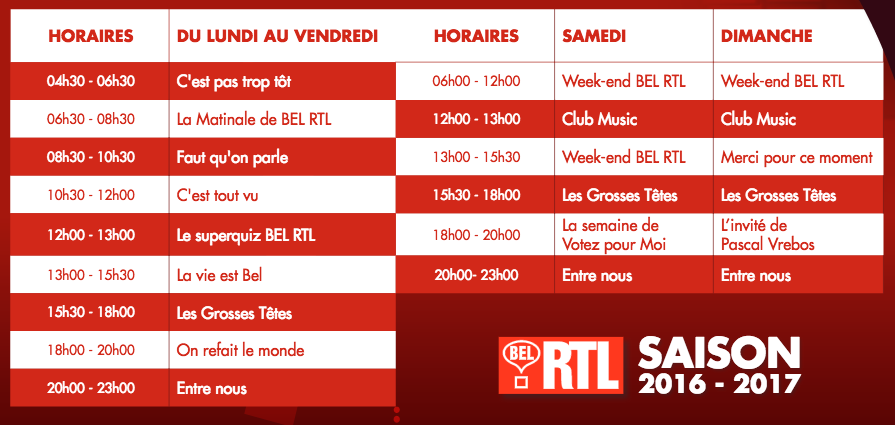 | HORAIRES | DU LUNDI AU VENDREDI |
|---|---|
| 04h30 - 06h30 | C'est pas trop tôt |
| 06h30 - 08h30 | La Matinale de BEL RTL |
| 08h30 - 10h30 | Faut qu'on parle |
| 10h30 - 12h00 | C'est tout vu |
| 12h00 - 13h00 | Le superquiz BEL RTL |
| 13h00 - 15h30 | La vie est Bel |
| 15h30 - 18h00 | Les Grosses Têtes |
| 18h00 - 20h00 | On refait le monde |
| 20h00 - 23h00 | Entre nous |

| HORAIRES | SAMEDI | DIMANCHE |
|---|---|---|
| 06h00 - 12h00 | Week-end BEL RTL | Week-end BEL RTL |
| 12h00 - 13h00 | Club Music | Club Music |
| 13h00 - 15h30 | Week-end BEL RTL | Merci pour ce moment |
| 15h30 - 18h00 | Les Grosses Têtes | Les Grosses Têtes |
| 18h00 - 20h00 | La semaine de Votez pour Moi | L'invité de Pascal Vrebos |
| 20h00- 23h00 | Entre nous | Entre nous |

BEL RTL SAISON 2016 - 2017